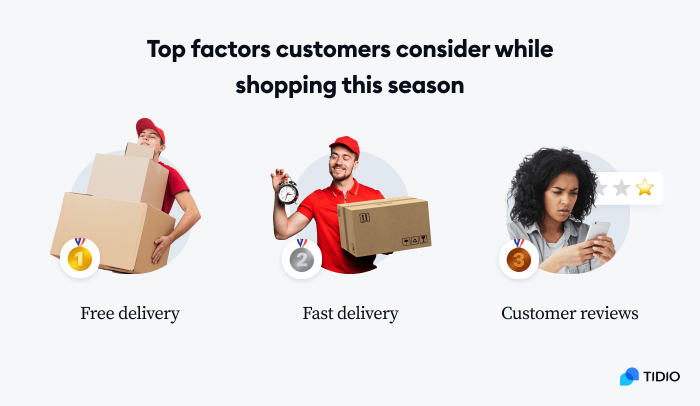 Top factors customers consider while shopping this season

1

Free delivery

2

Fast delivery

3

Customer reviews

TIDIO